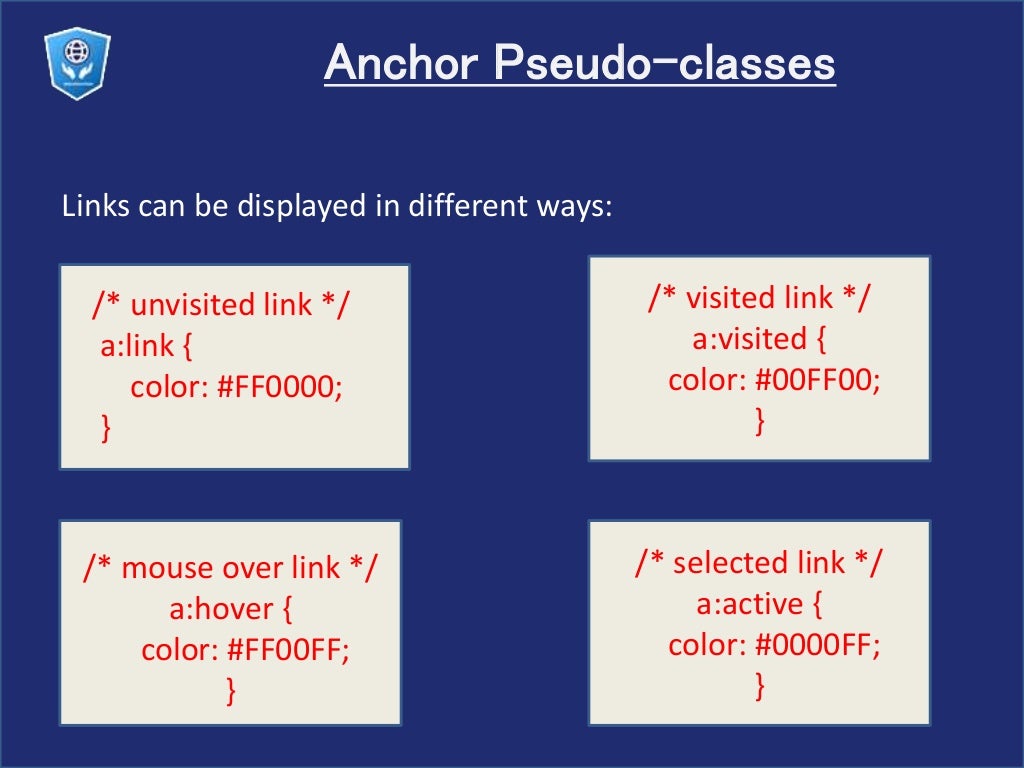 Anchor Pseudo-classes

Links can be displayed in different ways:

/* unvisited link */
a:link {
color: #FF0000;
}

/* visited link */
a:visited {
color: #00FF00;
}

/* mouse over link */
a:hover {
color: #FF00FF;
}

/* selected link */
a:active {
color: #0000FF;
}